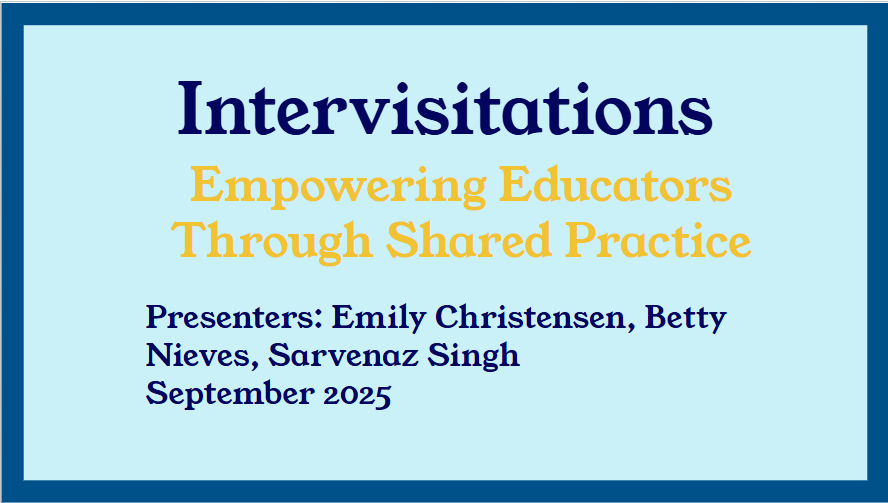 Intervisitations

Empowering Educators Through Shared Practice

Presenters: Emily Christensen, Betty Nieves, Sarvenaz Singh
September 2025